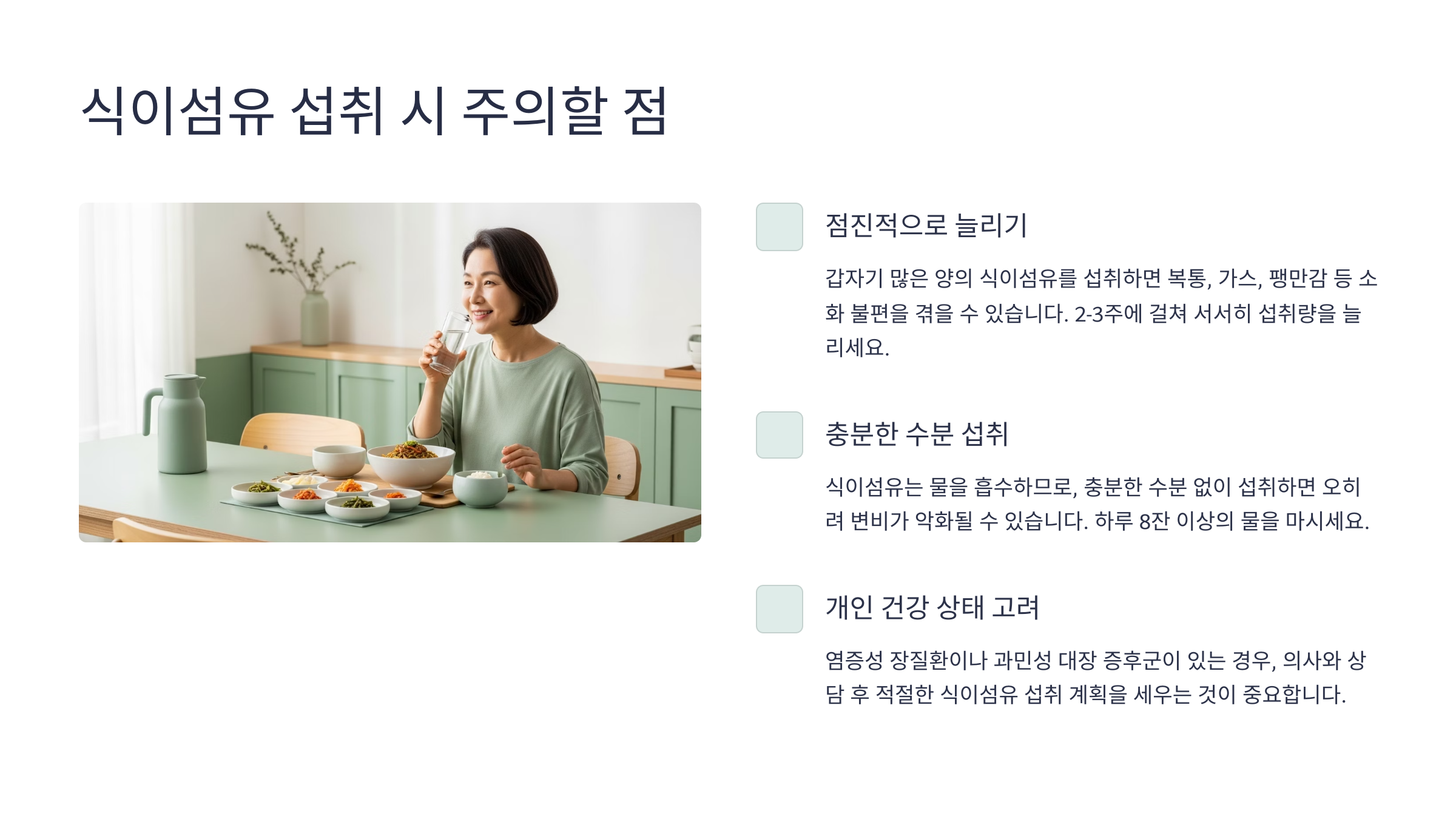 식이섬유 섭취 시 주의할 점

점진적으로 늘리기

갑자기 많은 양의 식이섬유를 섭취하면 복통, 가스, 팽만감 등 소화 불편을 겪을 수 있습니다. 2-3주에 걸쳐 서서히 섭취량을 늘리세요.

충분한 수분 섭취

식이섬유는 물을 흡수하므로, 충분한 수분 없이 섭취하면 오히려 변비가 악화될 수 있습니다. 하루 8잔 이상의 물을 마시세요.

개인 건강 상태 고려

염증성 장질환이나 과민성 대장 증후군이 있는 경우, 의사와 상담 후 적절한 식이섬유 섭취 계획을 세우는 것이 중요합니다.